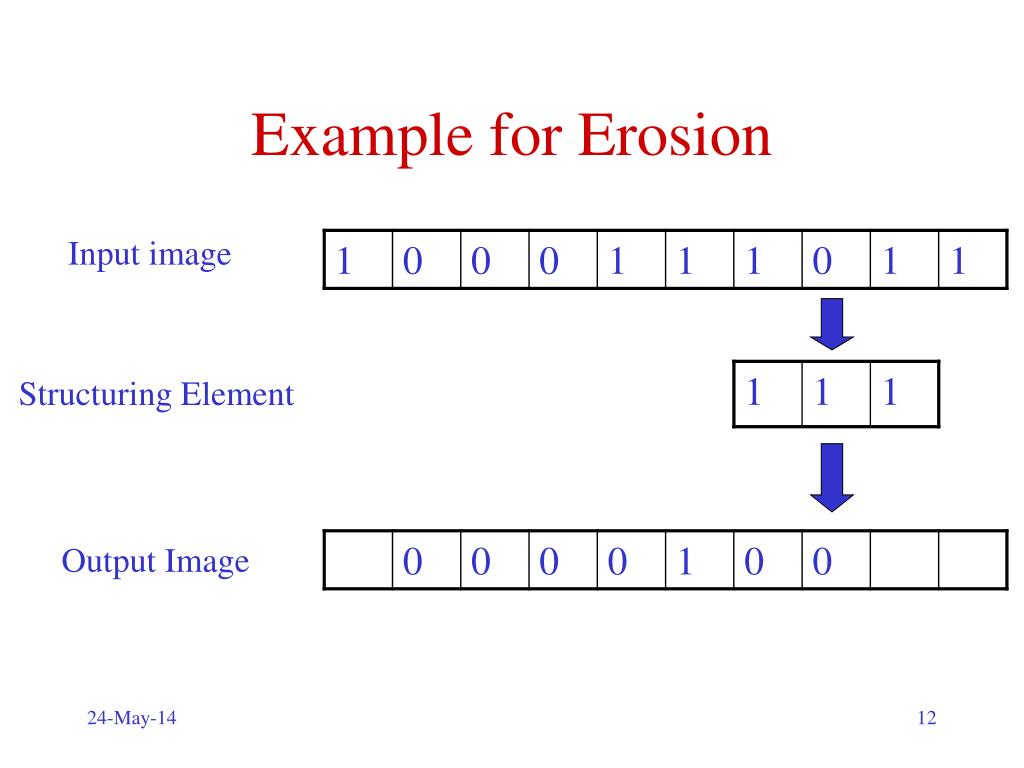 Example for Erosion

Input image

| 1 | 0 | 0 | 0 | 1 | 1 | 1 | 0 | 1 | 1 |
|---|---|---|---|---|---|---|---|---|---|

Structuring Element

| 1 | 1 | 1 |
|---|---|---|

Output Image

|  | 0 | 0 | 0 | 0 | 1 | 0 | 0 |  |  |
|---|---|---|---|---|---|---|---|---|---|

24-May-14

12